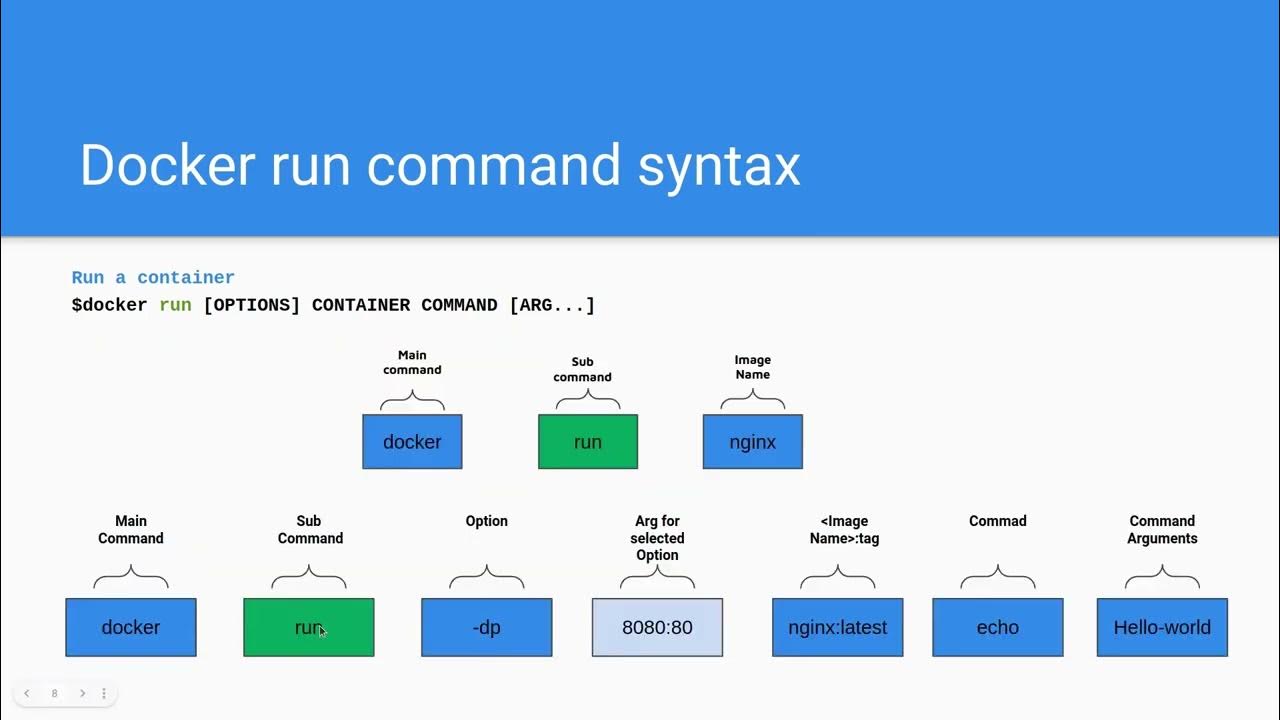 Docker run command syntax

Run a container
$docker run [OPTIONS] CONTAINER COMMAND [ARG...]

Main command
docker

Sub command
run

Image Name
nginx

Main Command
docker

Sub Command
run

Option
-dp

Arg for selected Option
8080:80

<Image Name>:tag
nginx:latest

Commad
echo

Command Arguments
Hello-world

8